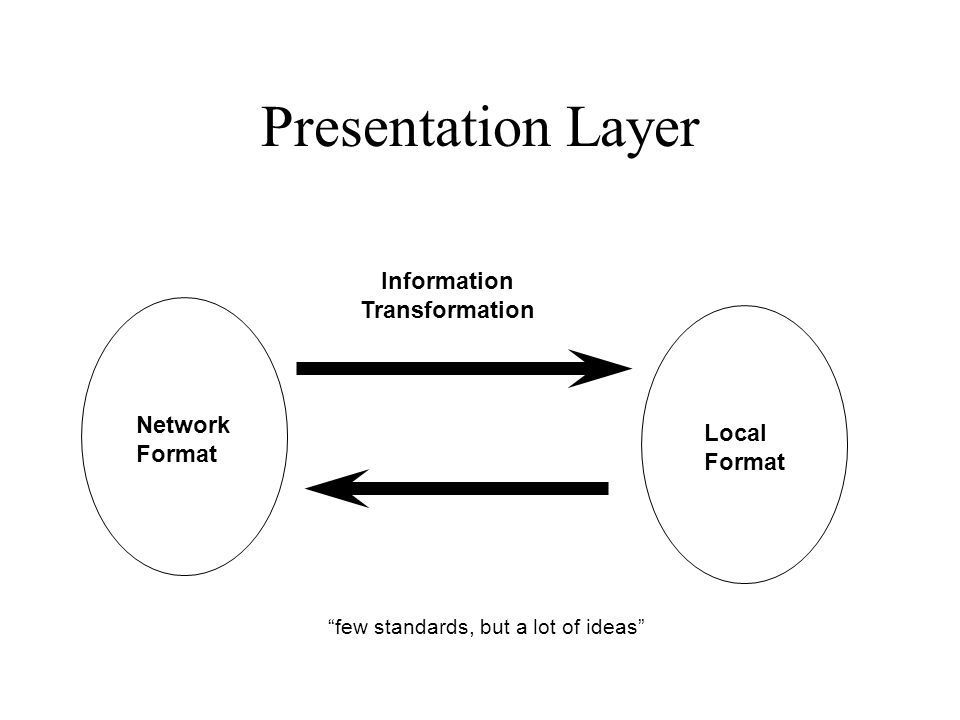 Presentation Layer

Information
Transformation

Network
Format

Local
Format

“few standards, but a lot of ideas”